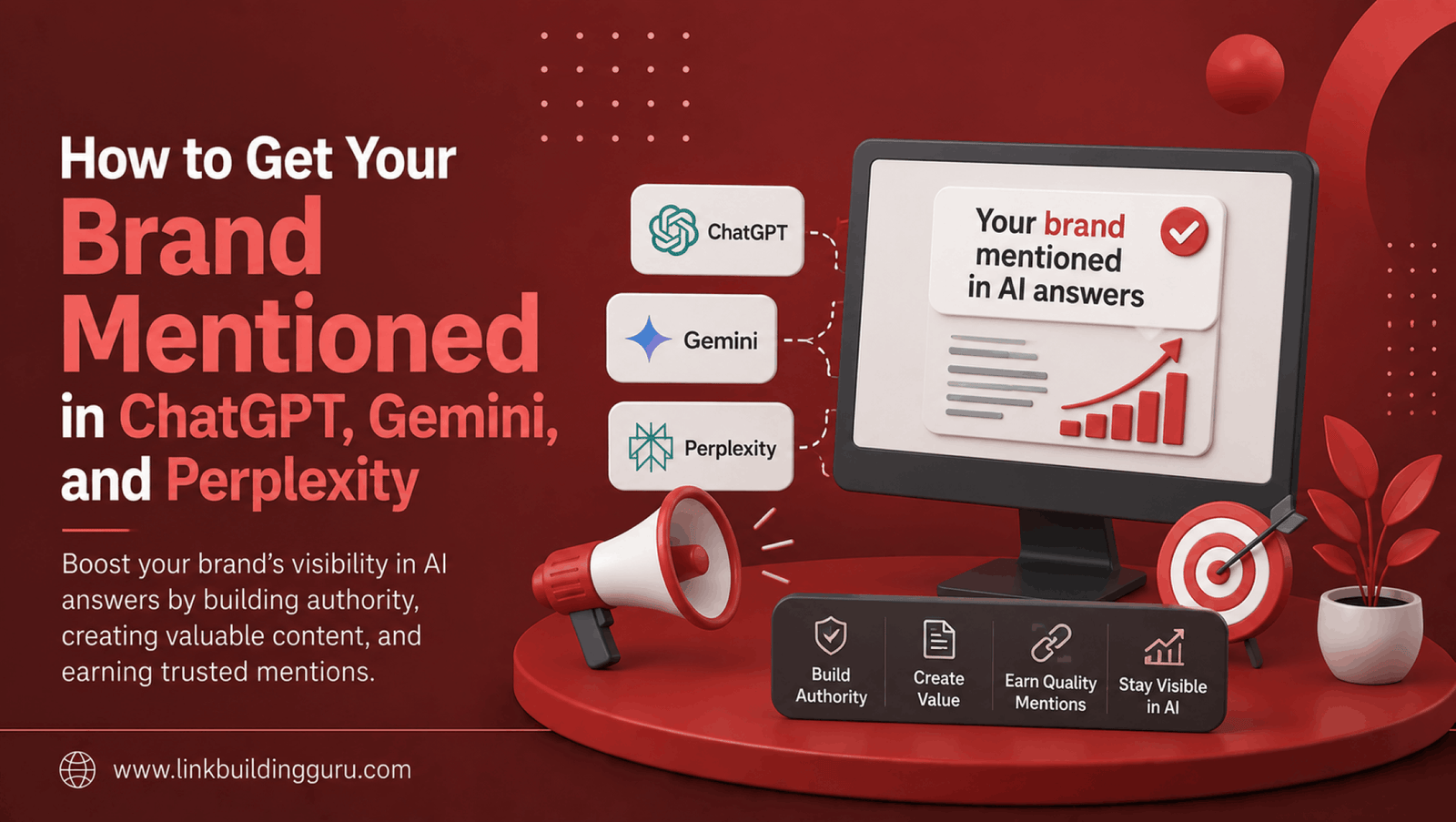 How to Get Your Brand Mentioned in ChatGPT, Gemini, and Perplexity

Boost your brand's visibility in AI answers by building authority, creating valuable content, and earning trusted mentions.

www.linkbuildingguru.com

ChatGPT

Gemini

Perplexity

Your brand mentioned in AI answers

Build Authority

Create Value

Earn Quality Mentions

Stay Visible in AI